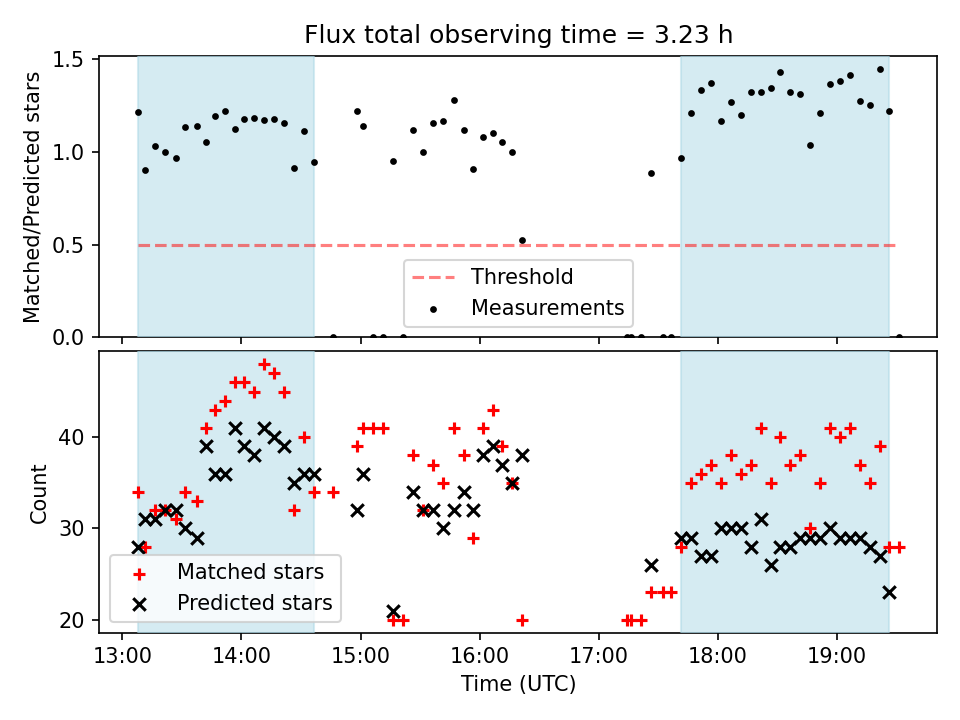 Flux total observing time = 3.23 h

Matched/Predicted stars

1.5
1.0
0.5
0.0

Threshold
Measurements

Count

40
30
20

Matched stars
Predicted stars

13:00 14:00 15:00 16:00 17:00 18:00 19:00

Time (UTC)